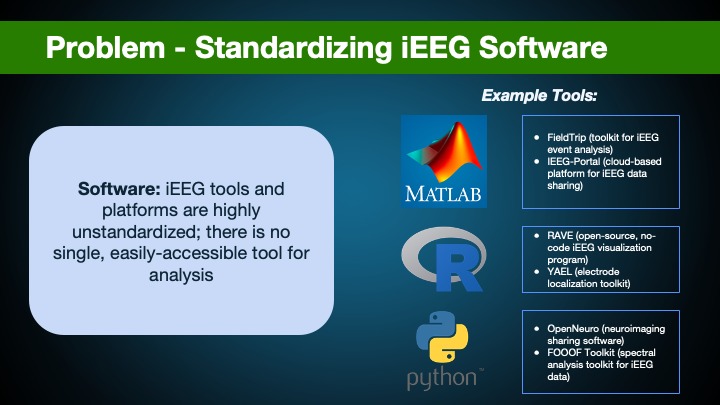 Problem - Standardizing iEEG Software

Software: iEEG tools and platforms are highly unstandardized; there is no single, easily-accessible tool for analysis

Example Tools:

MATLAB

- FieldTrip (toolkit for iEEG event analysis)
- IEEG-Portal (cloud-based platform for iEEG data sharing)

R

- RAVE (open-source, no-code iEEG visualization program)
- YAEL (electrode localization toolkit)

python™

- OpenNeuro (neuroimaging sharing software)
- FOOOF Toolkit (spectral analysis toolkit for iEEG data)